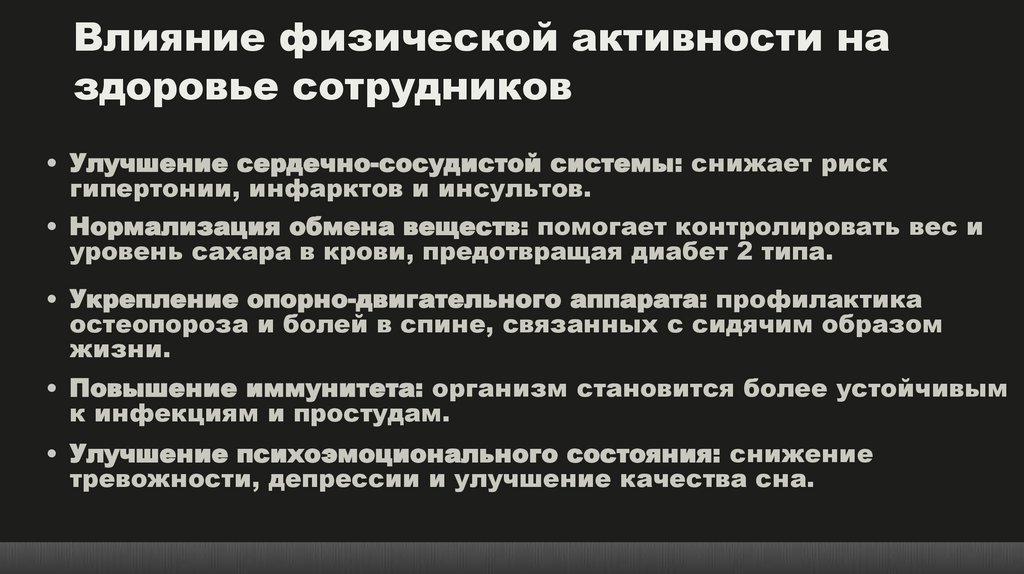 Влияние физической активности на здоровье сотрудников

• Улучшение сердечно-сосудистой системы: снижает риск гипертонии, инфарктов и инсультов.
• Нормализация обмена веществ: помогает контролировать вес и уровень сахара в крови, предотвращая диабет 2 типа.
• Укрепление опорно-двигательного аппарата: профилактика остеопороза и болей в спине, связанных с сидячим образом жизни.
• Повышение иммунитета: организм становится более устойчивым к инфекциям и простудам.
• Улучшение психоэмоционального состояния: снижение тревожности, депрессии и улучшение качества сна.